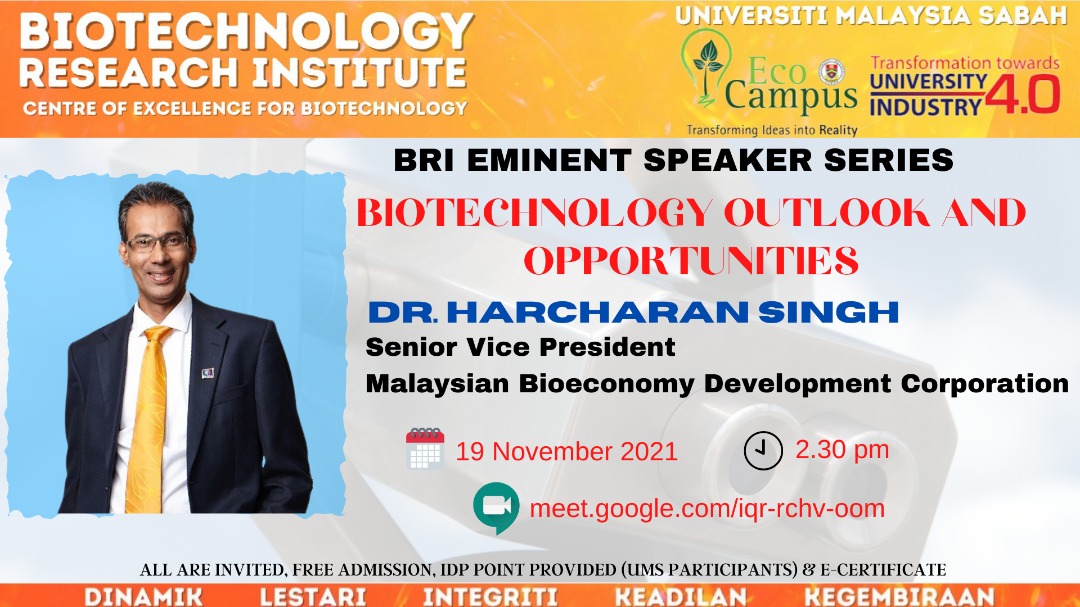 BIOTECHNOLOGY RESEARCH INSTITUTE
CENTRE OF EXCELLENCE FOR BIOTECHNOLOGY

UNIVERSITI MALAYSIA SABAH
Eco Campus
Transforming Ideas into Reality
Transformation towards UNIVERSITY INDUSTRY 4.0

BRI EMINENT SPEAKER SERIES

BIOTECHNOLOGY OUTLOOK AND OPPORTUNITIES

DR. HARCHARAN SINGH
Senior Vice President
Malaysian Bioeconomy Development Corporation

19 November 2021
2.30 pm
meet.google.com/iqr-rchv-oom

ALL ARE INVITED, FREE ADMISSION, IDP POINT PROVIDED (UMS PARTICIPANTS) & E-CERTIFICATE

DINAMIK LESTARI INTEGRITI KEADILAN KEGEMBIRAAN